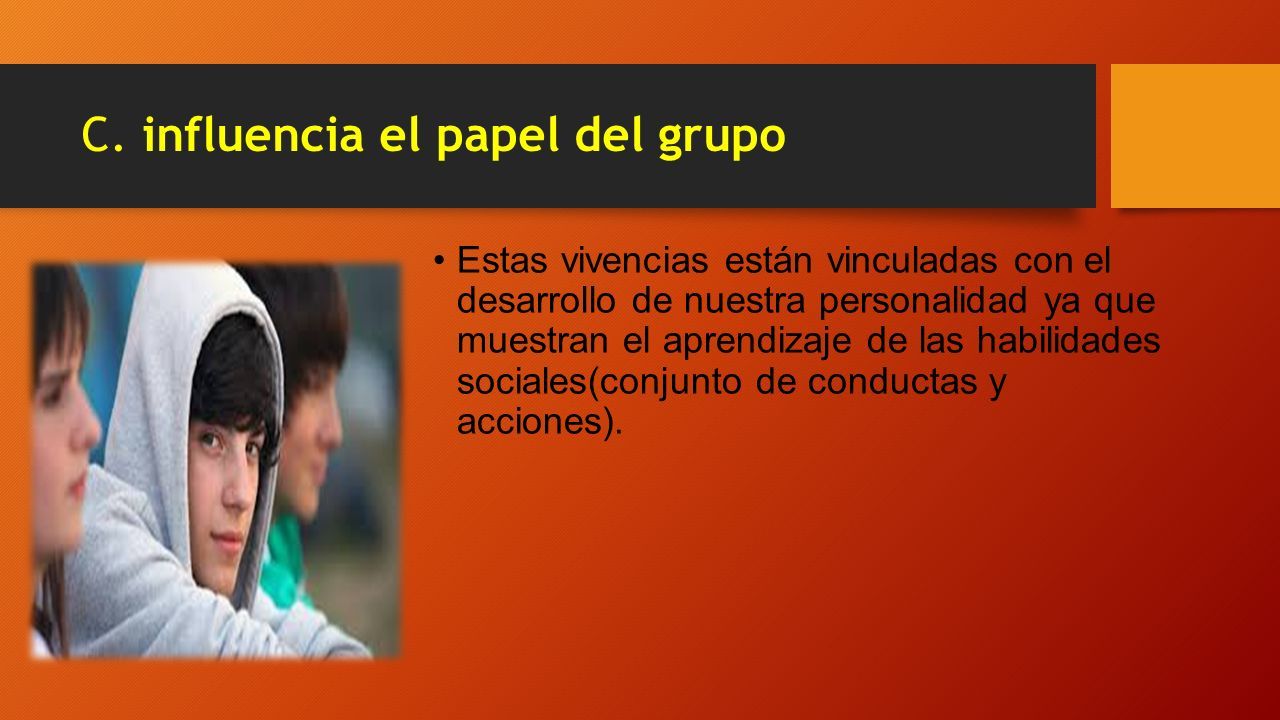 C. influencia el papel del grupo

• Estas vivencias están vinculadas con el desarrollo de nuestra personalidad ya que muestran el aprendizaje de las habilidades sociales(conjunto de conductas y acciones).